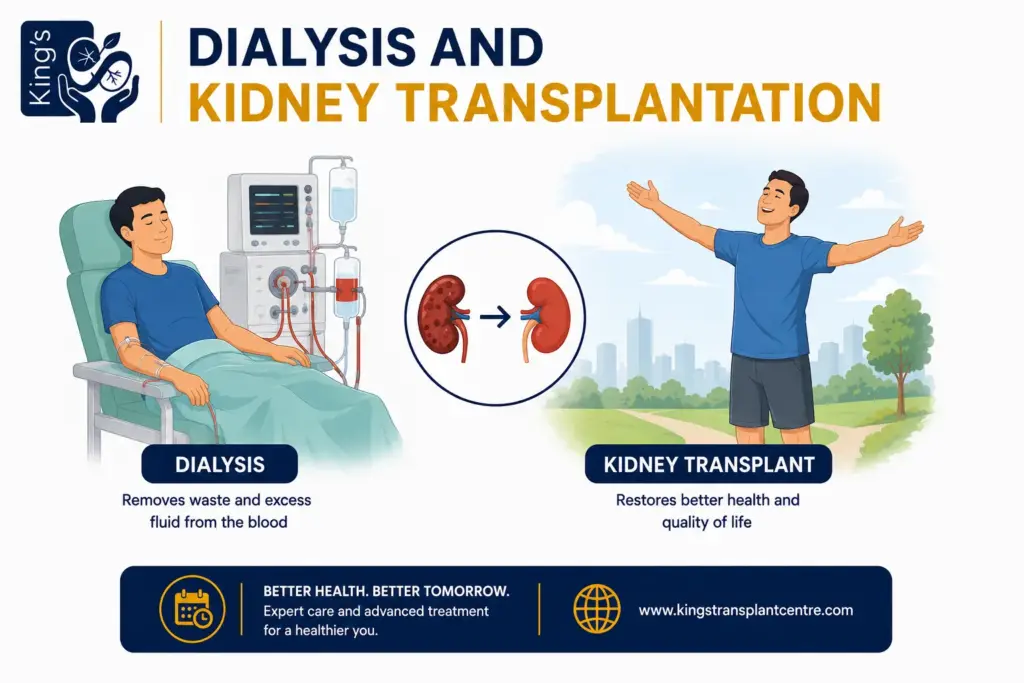 King's

DIALYSIS AND
KIDNEY TRANSPLANTATION

DIALYSIS
Removes waste and excess fluid from the blood

KIDNEY TRANSPLANT
Restores better health and quality of life

BETTER HEALTH. BETTER TOMORROW.
Expert care and advanced treatment for a healthier you.

www.kingstransplantcentre.com